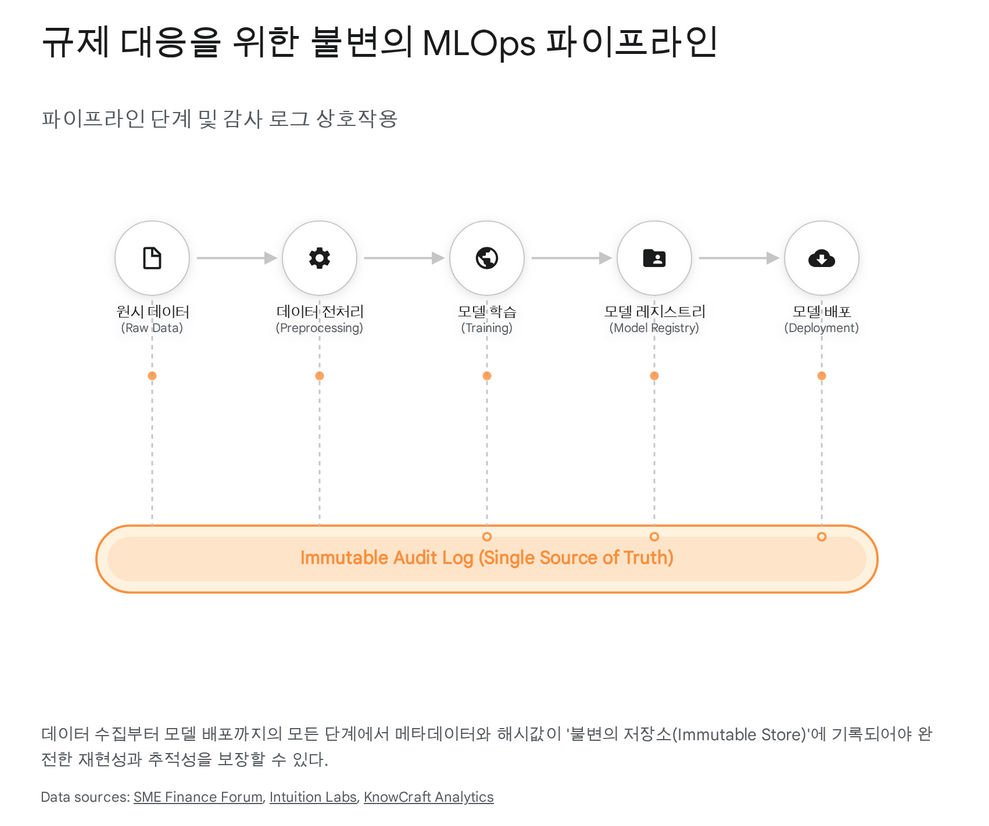 규제 대응을 위한 불변의 MLOps 파이프라인

파이프라인 단계 및 감사 로그 상호작용

원시 데이터
(Raw Data)

데이터 전처리
(Preprocessing)

모델 학습
(Training)

모델 레지스트리
(Model Registry)

모델 배포
(Deployment)

Immutable Audit Log (Single Source of Truth)

데이터 수집부터 모델 배포까지의 모든 단계에서 메타데이터와 해시값이 '불변의 저장소(Immutable Store)'에 기록되어야 완전한 재현성과 추적성을 보장할 수 있다.

Data sources: SME Finance Forum, Intuition Labs, KnowCraft Analytics